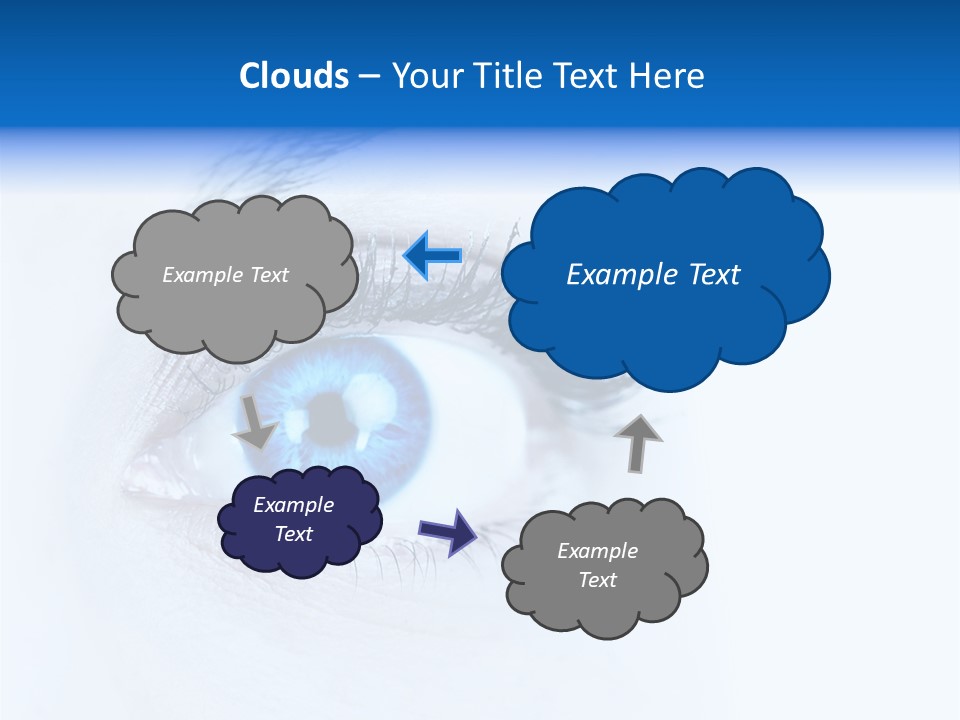 Clouds – Your Title Text Here

Example Text

Example Text

Example Text

Example Text